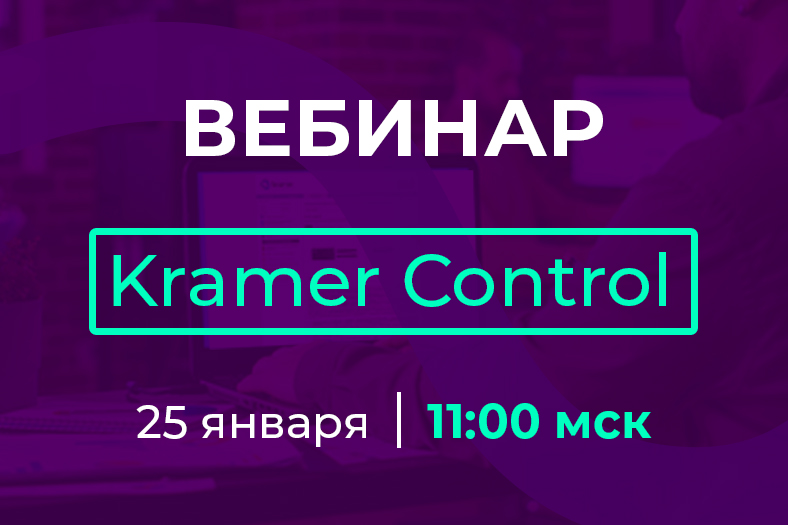 ВЕБИНАР

Kramer Control

25 января | 11:00 мск